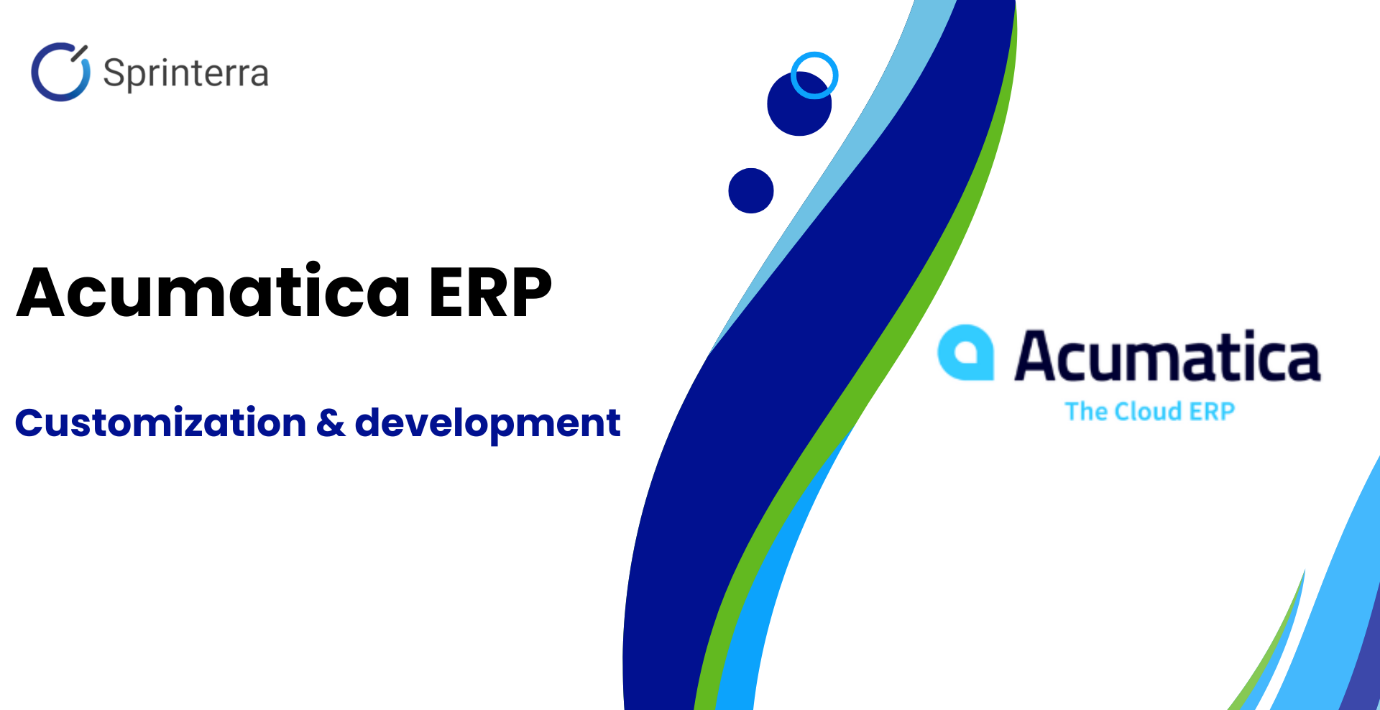 Sprinterra

Acumatica ERP

Customization & development

Acumatica
The Cloud ERP